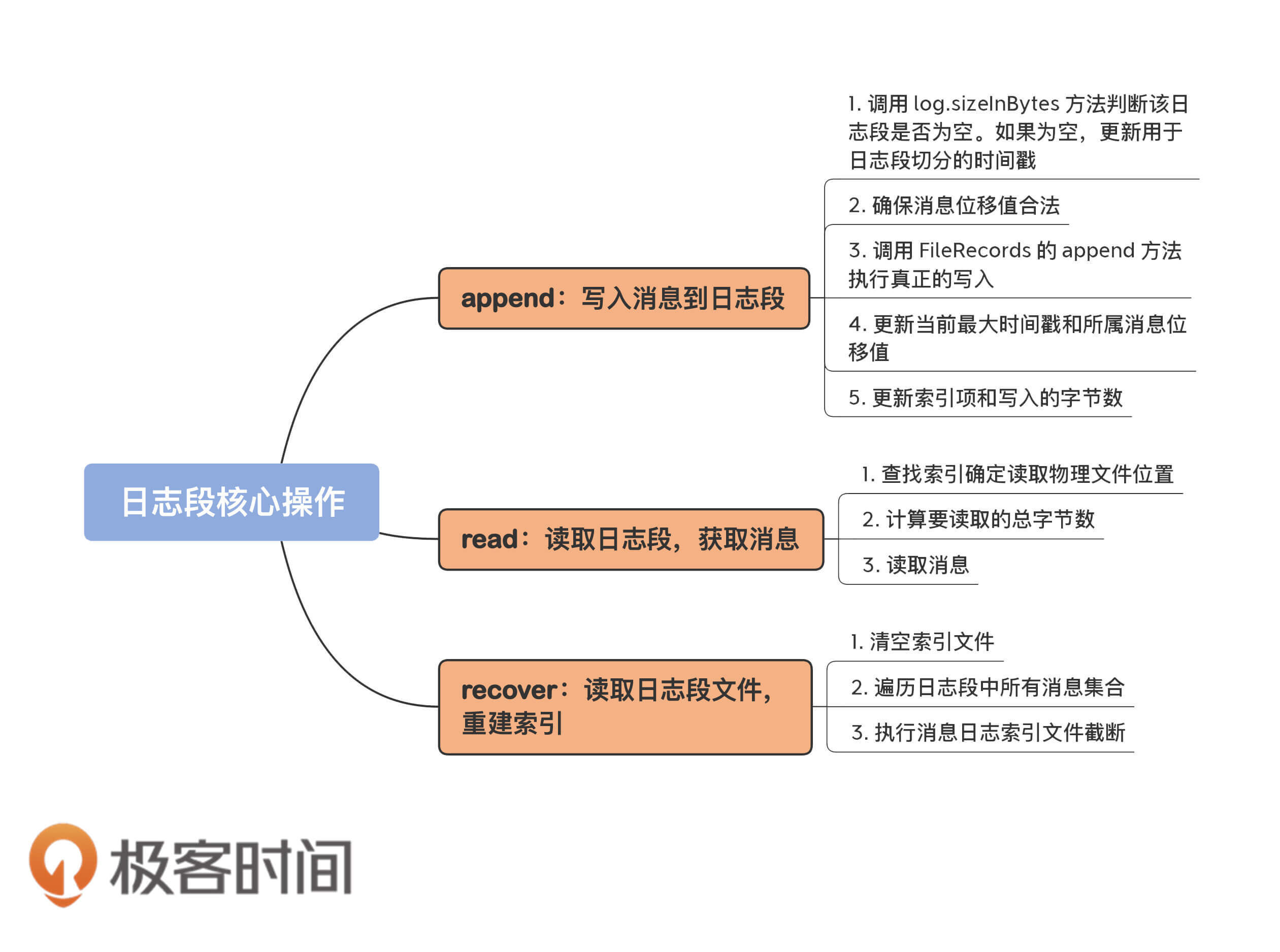 日志段核心操作

append：写入消息到日志段

1. 调用 log.sizeInBytes 方法判断该日志段是否为空。如果为空，更新用于日志段切分的时间戳

2. 确保消息位移值合法

3. 调用 FileRecords 的 append 方法执行真正的写入

4. 更新当前最大时间戳和所属消息位移值

5. 更新索引项和写入的字节数

read：读取日志段，获取消息

1. 查找索引确定读取物理文件位置

2. 计算要读取的总字节数

3. 读取消息

recover：读取日志段文件，重建索引

1. 清空索引文件

2. 遍历日志段中所有消息集合

3. 执行消息日志索引文件截断

极客时间